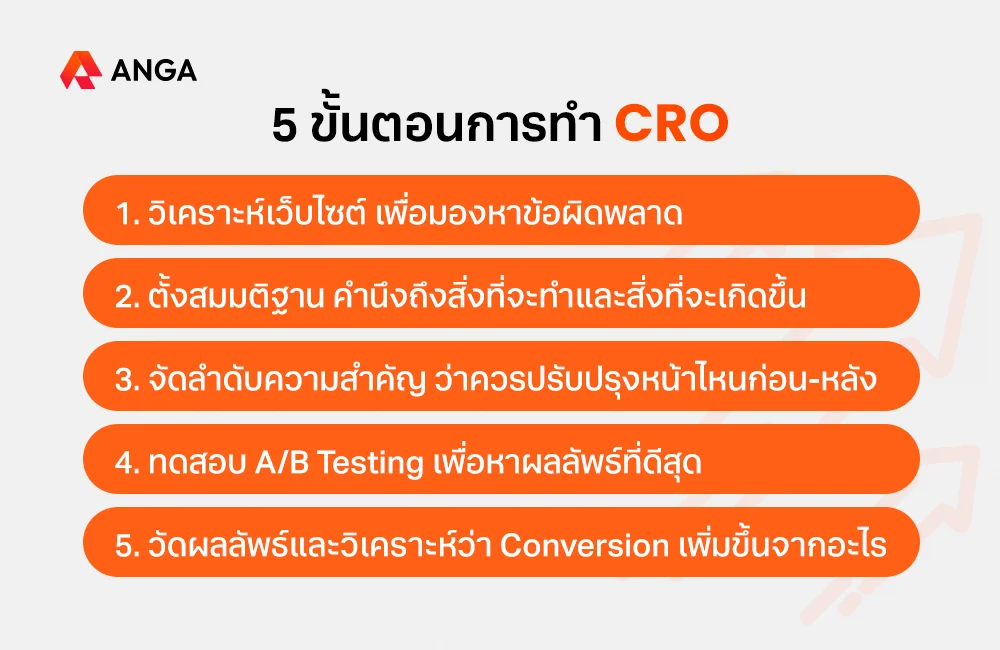 ANGA

5 ขั้นตอนการทำ CRO

1. วิเคราะห์เว็บไซต์ เพื่อมองหาข้อผิดพลาด

2. ตั้งสมมติฐาน คำนึงถึงสิ่งที่จะทำและสิ่งที่จะเกิดขึ้น

3. จัดลำดับความสำคัญ ว่าควรปรับปรุงหน้าไหนก่อน-หลัง

4. ทดสอบ A/B Testing เพื่อหาผลลัพธ์ที่ดีสุด

5. วัดผลลัพธ์และวิเคราะห์ว่า Conversion เพิ่มขึ้นจากอะไร